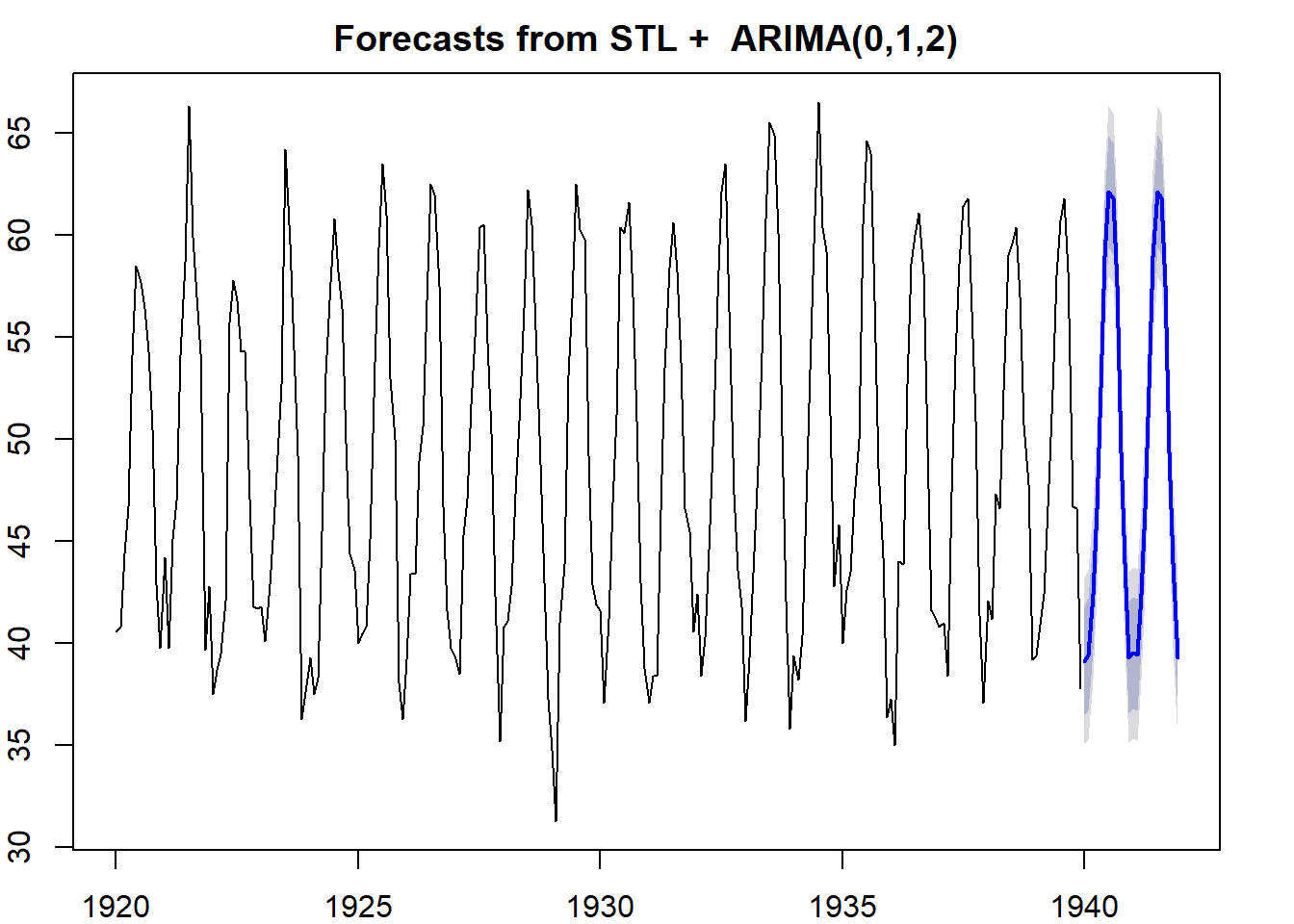 Forecasts from STL + ARIMA(0,1,2)

65
60
55
50
45
40
35
30

1920
1925
1930
1935
1940